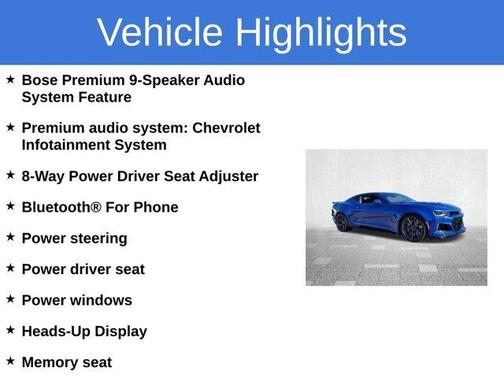 Vehicle Highlights

★ Bose Premium 9-Speaker Audio System Feature

★ Premium audio system: Chevrolet Infotainment System

★ 8-Way Power Driver Seat Adjuster

★ Bluetooth® For Phone

★ Power steering

★ Power driver seat

★ Power windows

★ Heads-Up Display

★ Memory seat